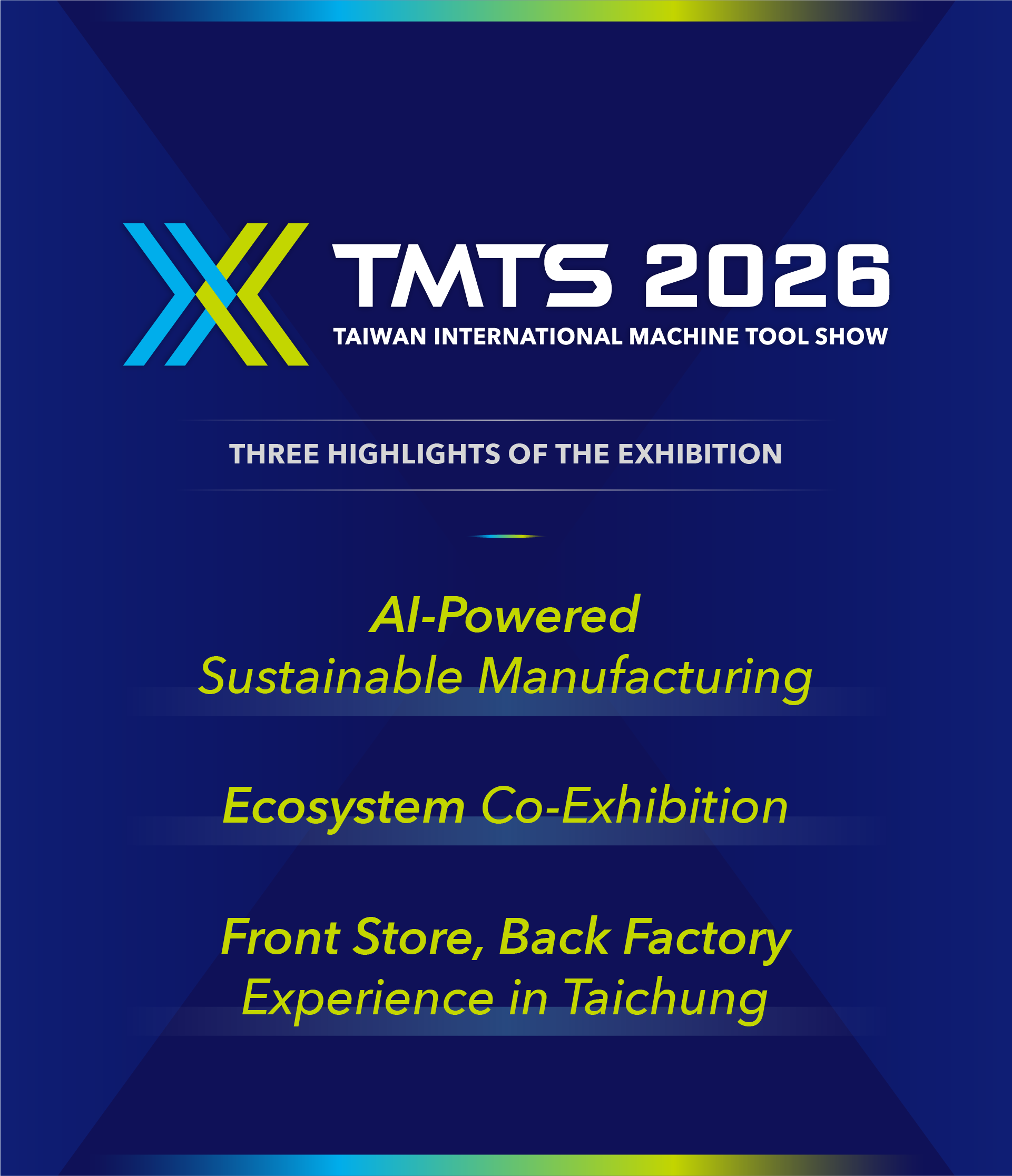 TMTS 2026
TAIWAN INTERNATIONAL MACHINE TOOL SHOW

THREE HIGHLIGHTS OF THE EXHIBITION

AI-Powered
Sustainable Manufacturing

Ecosystem Co-Exhibition

Front Store, Back Factory
Experience in Taichung